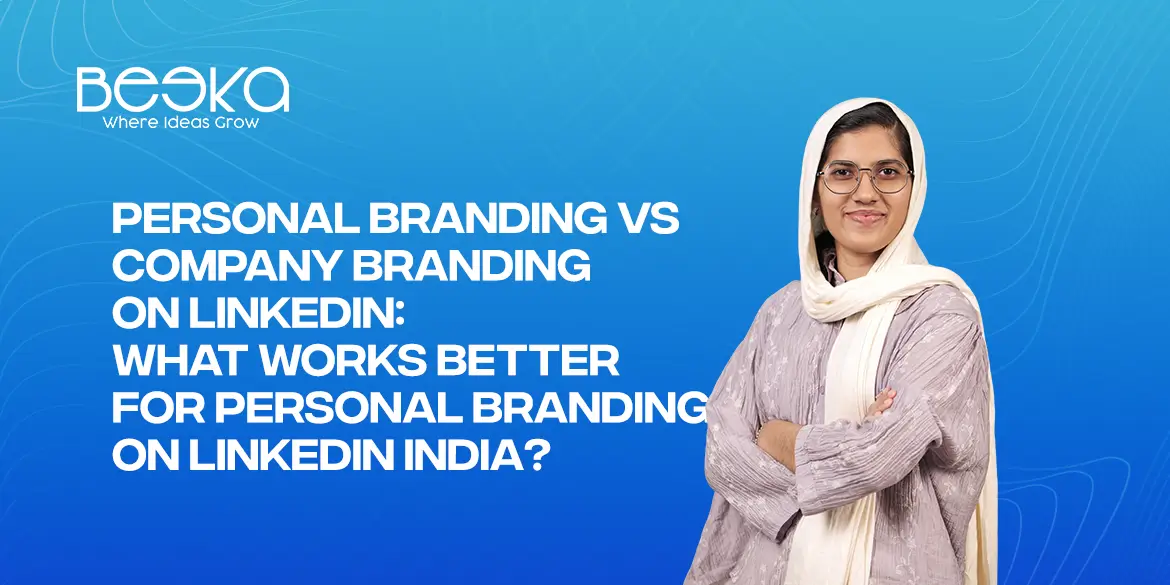 BEEKA
Where Ideas Grow

PERSONAL BRANDING VS COMPANY BRANDING ON LINKEDIN: WHAT WORKS BETTER FOR PERSONAL BRANDING ON LINKEDIN INDIA?